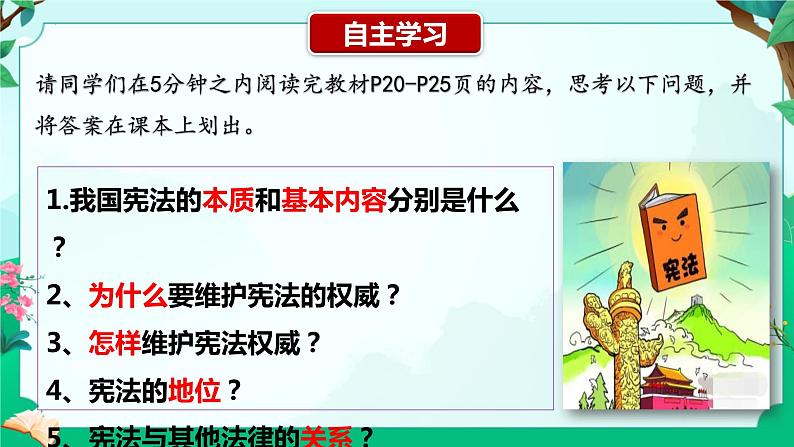 自主学习

请同学们在5分钟之内阅读完教材P20-P25页的内容，思考以下问题，并将答案在课本上划出。

1.我国宪法的本质和基本内容分别是什么？

2、为什么要维护宪法的权威？

3、怎样维护宪法权威？

4、宪法的地位？

5、宪法与其他法律的关系？

宪法